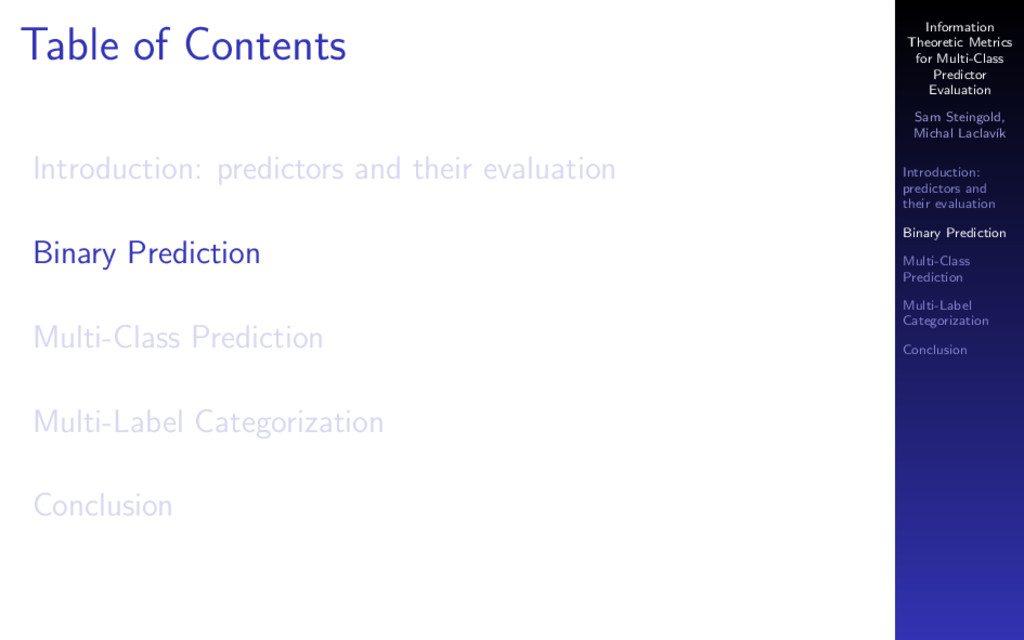 Table of Contents

Introduction: predictors and their evaluation

Binary Prediction

Multi-Class Prediction

Multi-Label Categorization

Conclusion

Information Theoretic Metrics for Multi-Class Predictor Evaluation

Sam Steingold, Michal Laclavík

Introduction: predictors and their evaluation

Binary Prediction

Multi-Class Prediction

Multi-Label Categorization

Conclusion